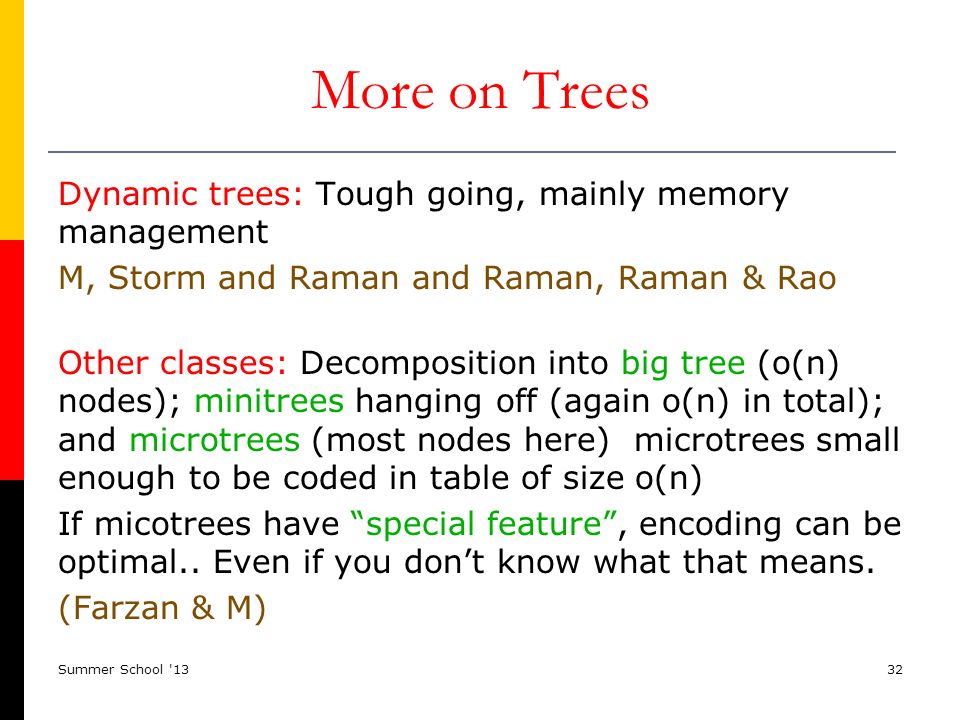 More on Trees

Dynamic trees: Tough going, mainly memory management

M, Storm and Raman and Raman, Raman & Rao

Other classes: Decomposition into big tree (o(n) nodes); minitrees hanging off (again o(n) in total); and microtrees (most nodes here) microtrees small enough to be coded in table of size o(n)

If micotrees have “special feature”, encoding can be optimal.. Even if you don’t know what that means.

(Farzan & M)

Summer School '13

32